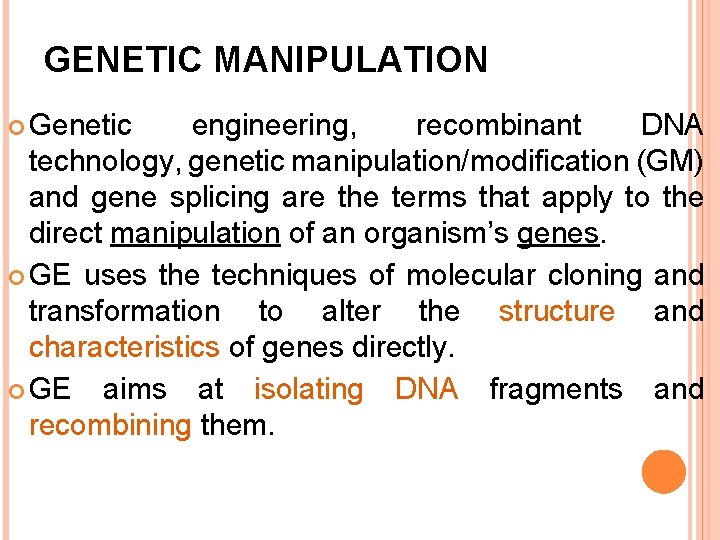 GENETIC MANIPULATION

Genetic engineering, recombinant DNA technology, genetic manipulation/modification (GM) and gene splicing are the terms that apply to the direct manipulation of an organism's genes.

GE uses the techniques of molecular cloning and transformation to alter the structure and characteristics of genes directly.

GE aims at isolating DNA fragments and recombining them.